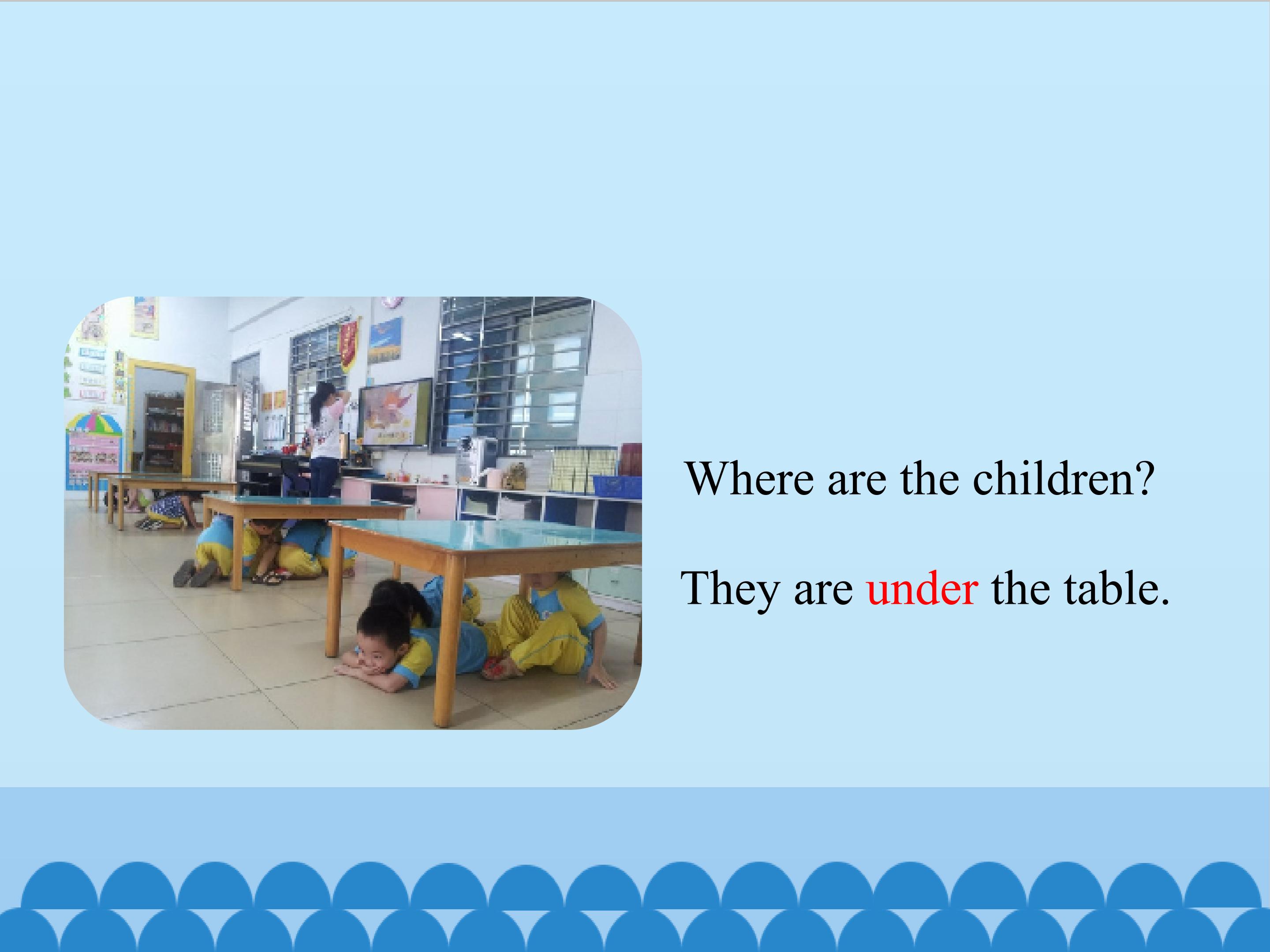 Where are the children?

They are under the table.